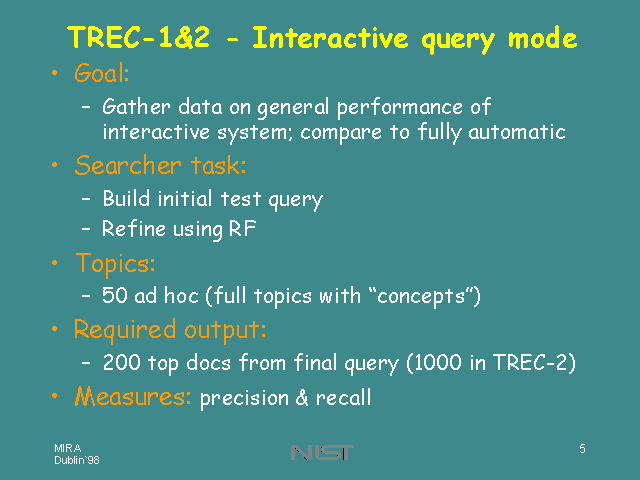 TREC-1&2 - Interactive query mode

• Goal:
– Gather data on general performance of interactive system; compare to fully automatic

• Searcher task:
– Build initial test query
– Refine using RF

• Topics:
– 50 ad hoc (full topics with “concepts”)

• Required output:
– 200 top docs from final query (1000 in TREC-2)

• Measures: precision & recall

MIRA
Dublin`98

NIST

5